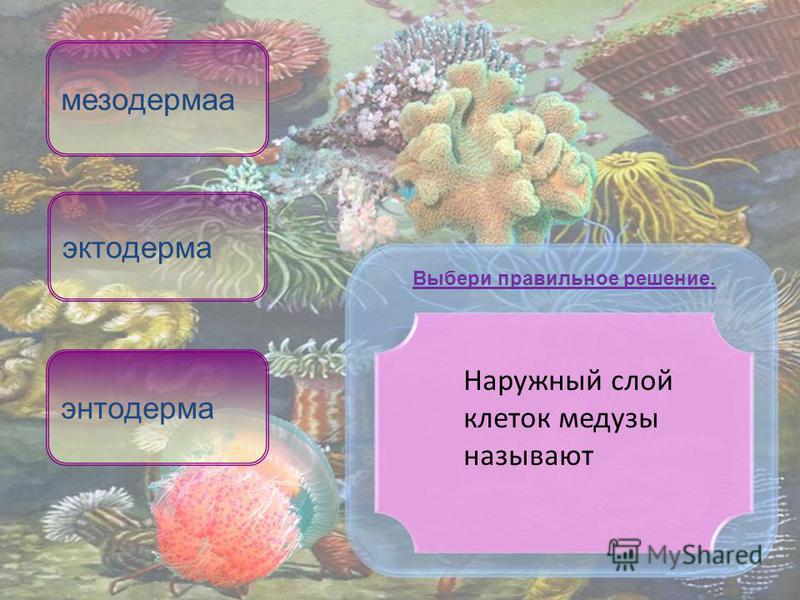 мезодермаа

эктодерма

энтодерма

Выбери правильное решение.

Наружный слой клеток медузы называют

MyShared